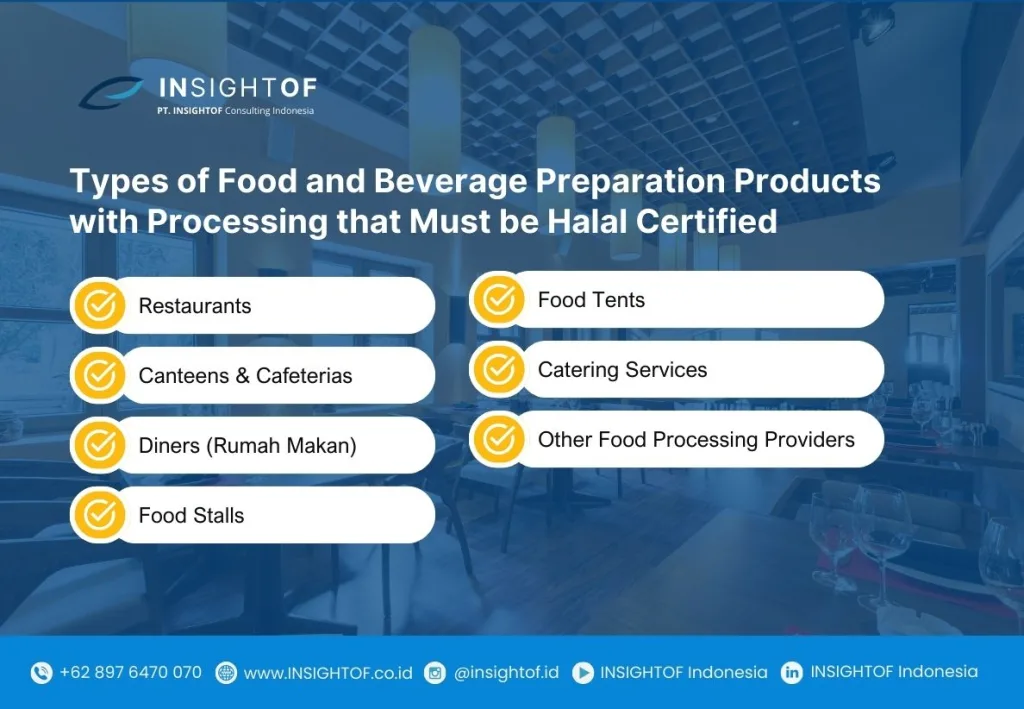 INSIGHTOF
PT. INSIGHTOF Consulting Indonesia

Types of Food and Beverage Preparation Products with Processing that Must be Halal Certified

Restaurants

Canteens & Cafeterias

Diners (Rumah Makan)

Food Stalls

Food Tents

Catering Services

Other Food Processing Providers

+62 897 6470 070 www.INSIGHTOF.co.id @insightof.id INSIGHTOF Indonesia INSIGHTOF Indonesia